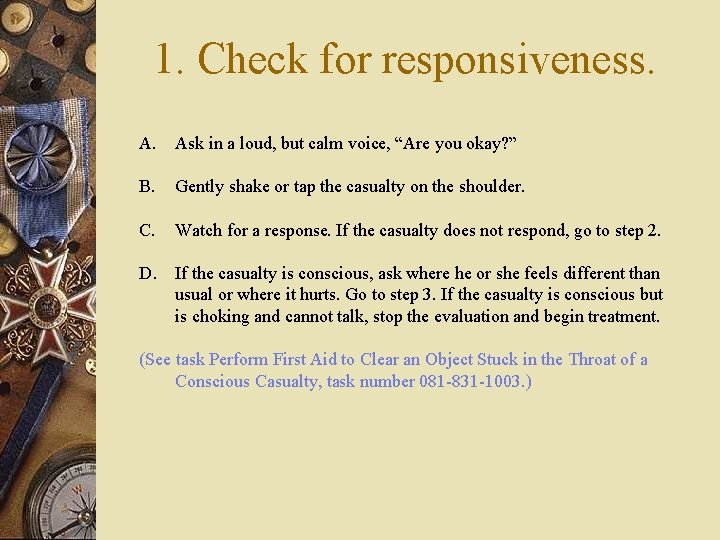 1. Check for responsiveness.

A. Ask in a loud, but calm voice, “Are you okay?”

B. Gently shake or tap the casualty on the shoulder.

C. Watch for a response. If the casualty does not respond, go to step 2.

D. If the casualty is conscious, ask where he or she feels different than usual or where it hurts. Go to step 3. If the casualty is conscious but is choking and cannot talk, stop the evaluation and begin treatment.

(See task Perform First Aid to Clear an Object Stuck in the Throat of a Conscious Casualty, task number 081-831-1003.)